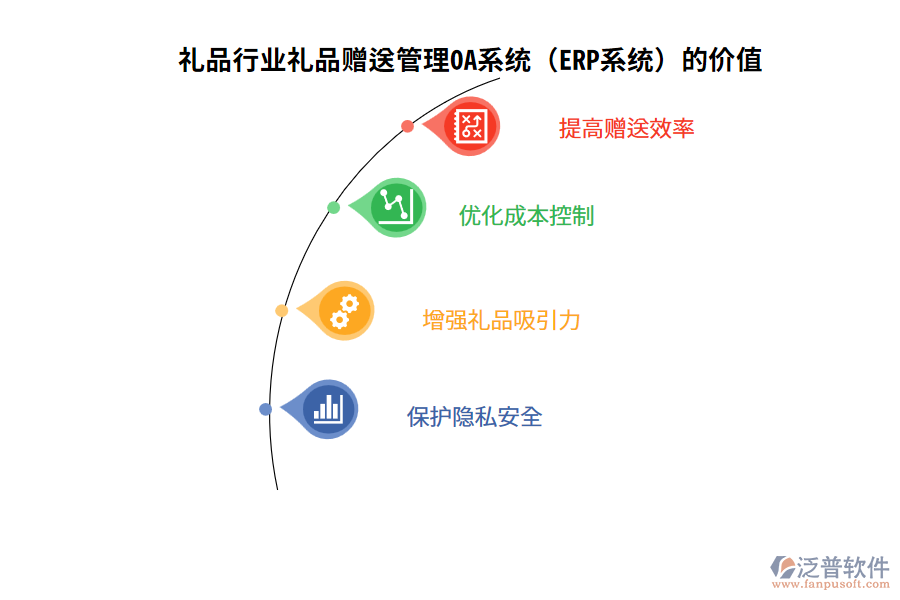 礼品行业礼品赠送管理OA系统（ERP系统）的价值

提高赠送效率

优化成本控制

增强礼品吸引力

保护隐私安全

泛普软件
www.fanpusoft.com